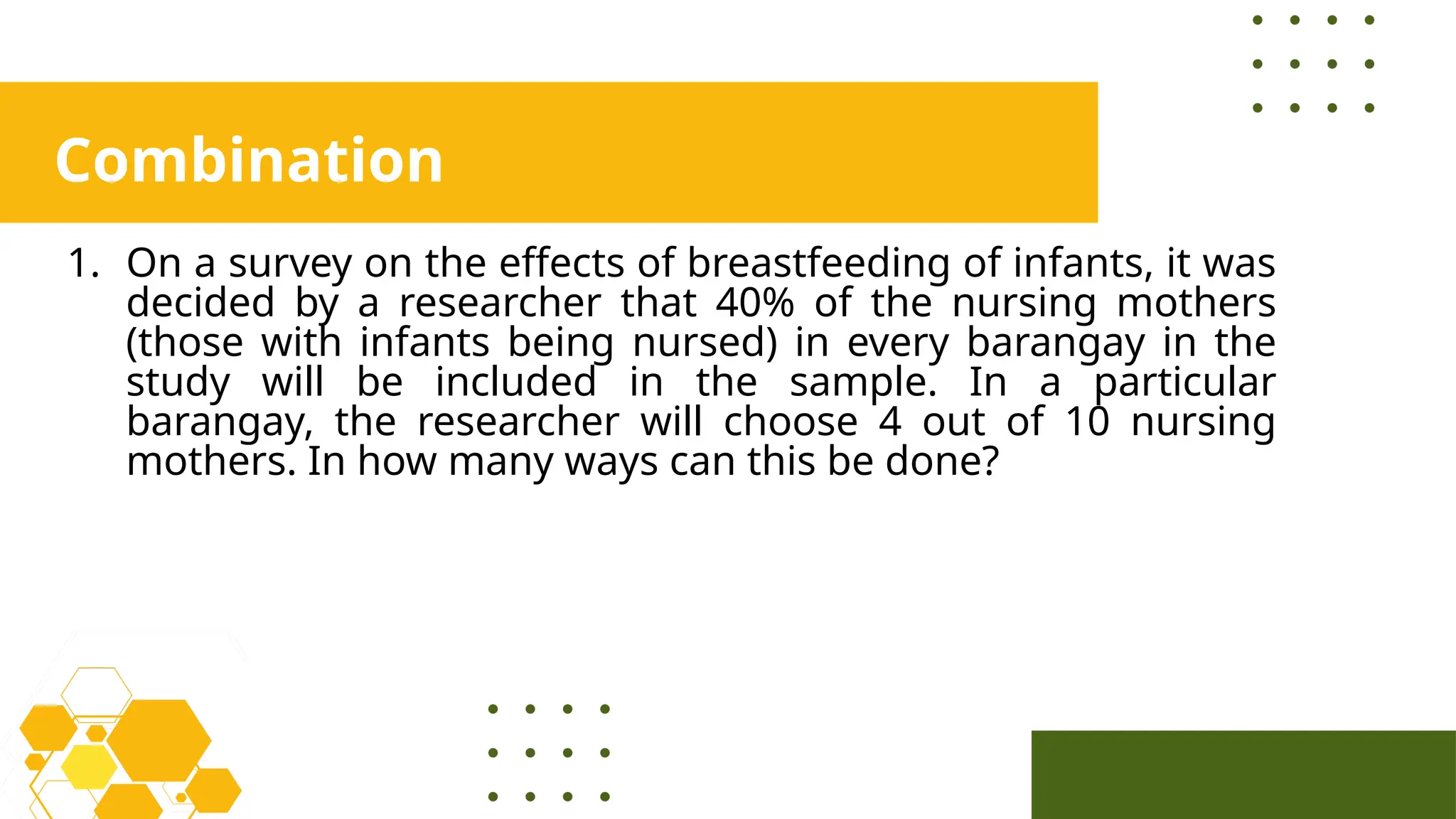 Combination

1. On a survey on the effects of breastfeeding of infants, it was decided by a researcher that 40% of the nursing mothers (those with infants being nursed) in every barangay in the study will be included in the sample. In a particular barangay, the researcher will choose 4 out of 10 nursing mothers. In how many ways can this be done?